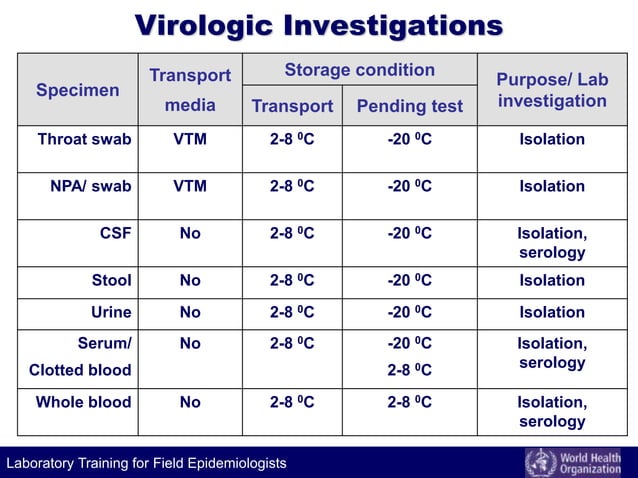 Virologic Investigations

| Specimen | Transport media | Storage condition: Transport | Storage condition: Pending test | Purpose/ Lab investigation |
|---|---|---|---|---|
| Throat swab | VTM | 2-8 $^0$C | -20 $^0$C | Isolation |
| NPA/ swab | VTM | 2-8 $^0$C | -20 $^0$C | Isolation |
| CSF | No | 2-8 $^0$C | -20 $^0$C | Isolation, serology |
| Stool | No | 2-8 $^0$C | -20 $^0$C | Isolation |
| Urine | No | 2-8 $^0$C | -20 $^0$C | Isolation |
| Serum/ Clotted blood | No | 2-8 $^0$C | -20 $^0$C 2-8 $^0$C | Isolation, serology |
| Whole blood | No | 2-8 $^0$C | 2-8 $^0$C | Isolation, serology |

Laboratory Training for Field Epidemiologists

World Health Organization